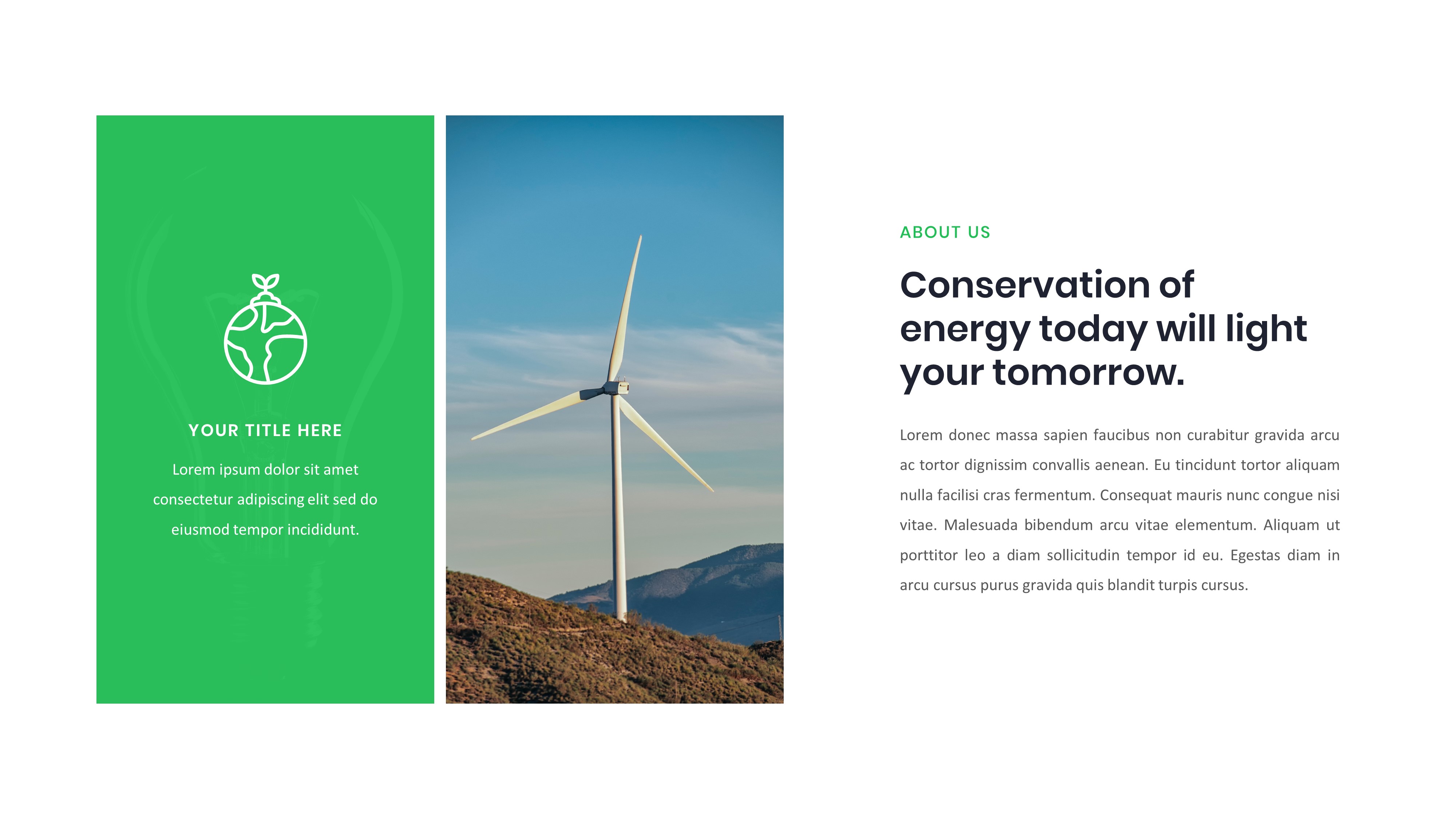 YOUR TITLE HERE

Lorem ipsum dolor sit amet consectetur adipiscing elit sed do eiusmod tempor incididunt.

ABOUT US

Conservation of energy today will light your tomorrow.

Lorem donec massa sapien faucibus non curabitur gravida arcu ac tortor dignissim convallis aenean. Eu tincidunt tortor aliquam nulla facilisi cras fermentum. Consequat mauris nunc congue nisi vitae. Malesuada bibendum arcu vitae elementum. Aliquam ut porttitor leo a diam sollicitudin tempor id eu. Egestas diam in arcu cursus purus gravida quis blandit turpis cursus.